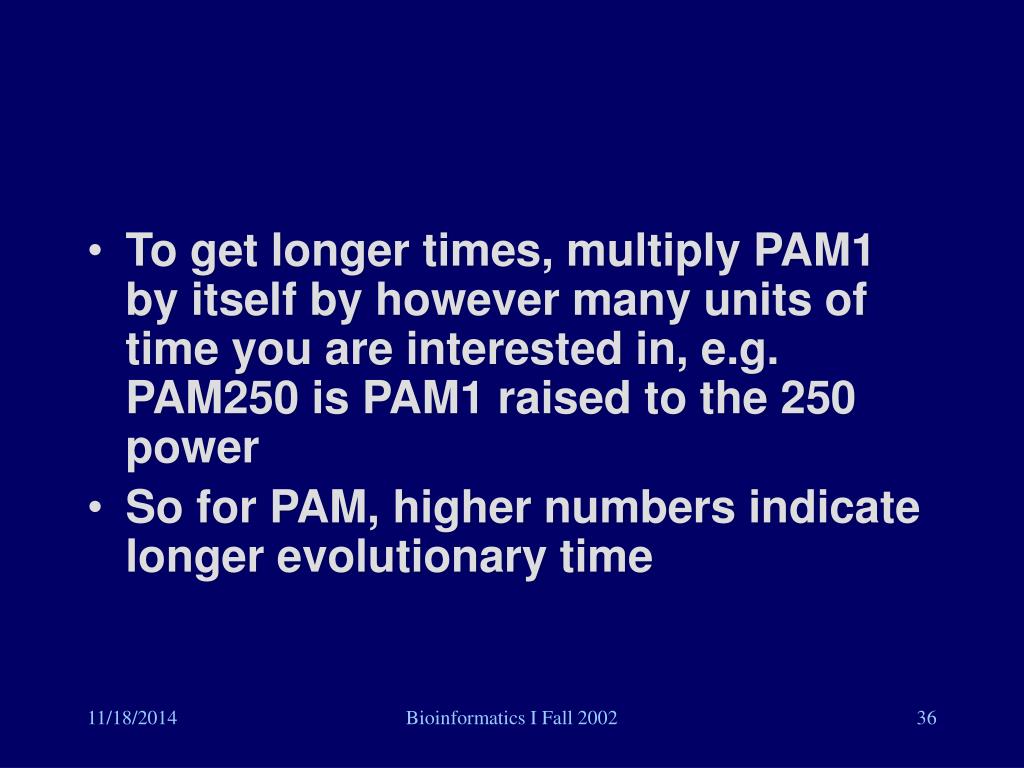 • To get longer times, multiply PAM1 by itself by however many units of time you are interested in, e.g. PAM250 is PAM1 raised to the 250 power

• So for PAM, higher numbers indicate longer evolutionary time

11/18/2014

Bioinformatics I Fall 2002

36